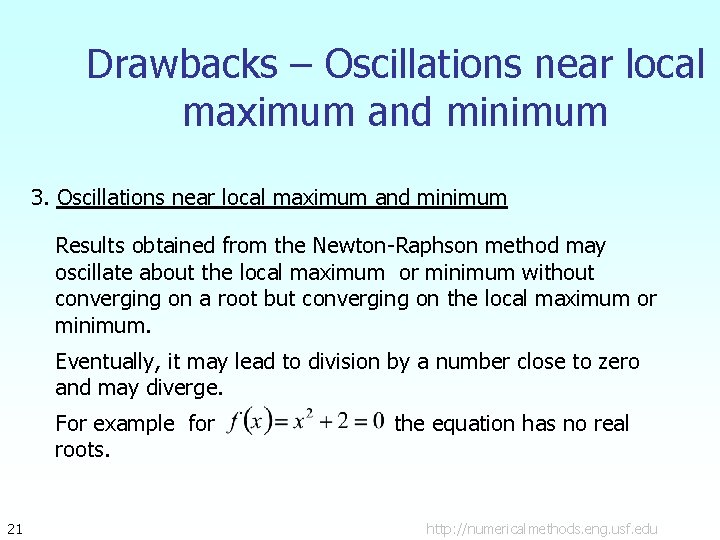 Drawbacks – Oscillations near local maximum and minimum

3. Oscillations near local maximum and minimum

Results obtained from the Newton-Raphson method may oscillate about the local maximum or minimum without converging on a root but converging on the local maximum or minimum.

Eventually, it may lead to division by a number close to zero and may diverge.

For example for $f(x)=x^2+2=0$ the equation has no real roots.

21

http://numericalmethods.eng.usf.edu